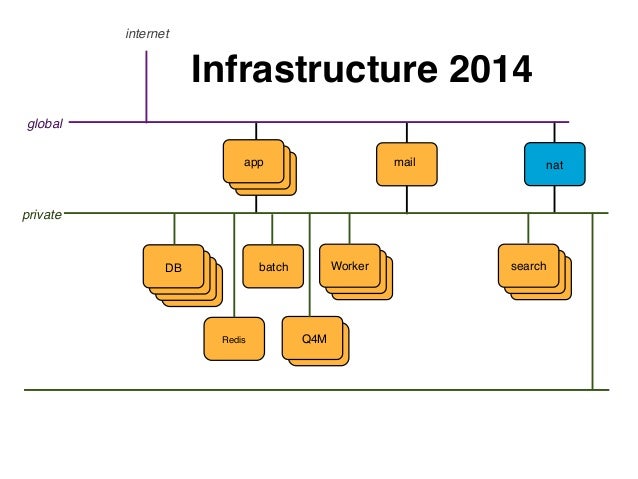 internet

Infrastructure 2014

global

app

mail

nat

private

DB

batch

Worker

search

Redis

Q4M